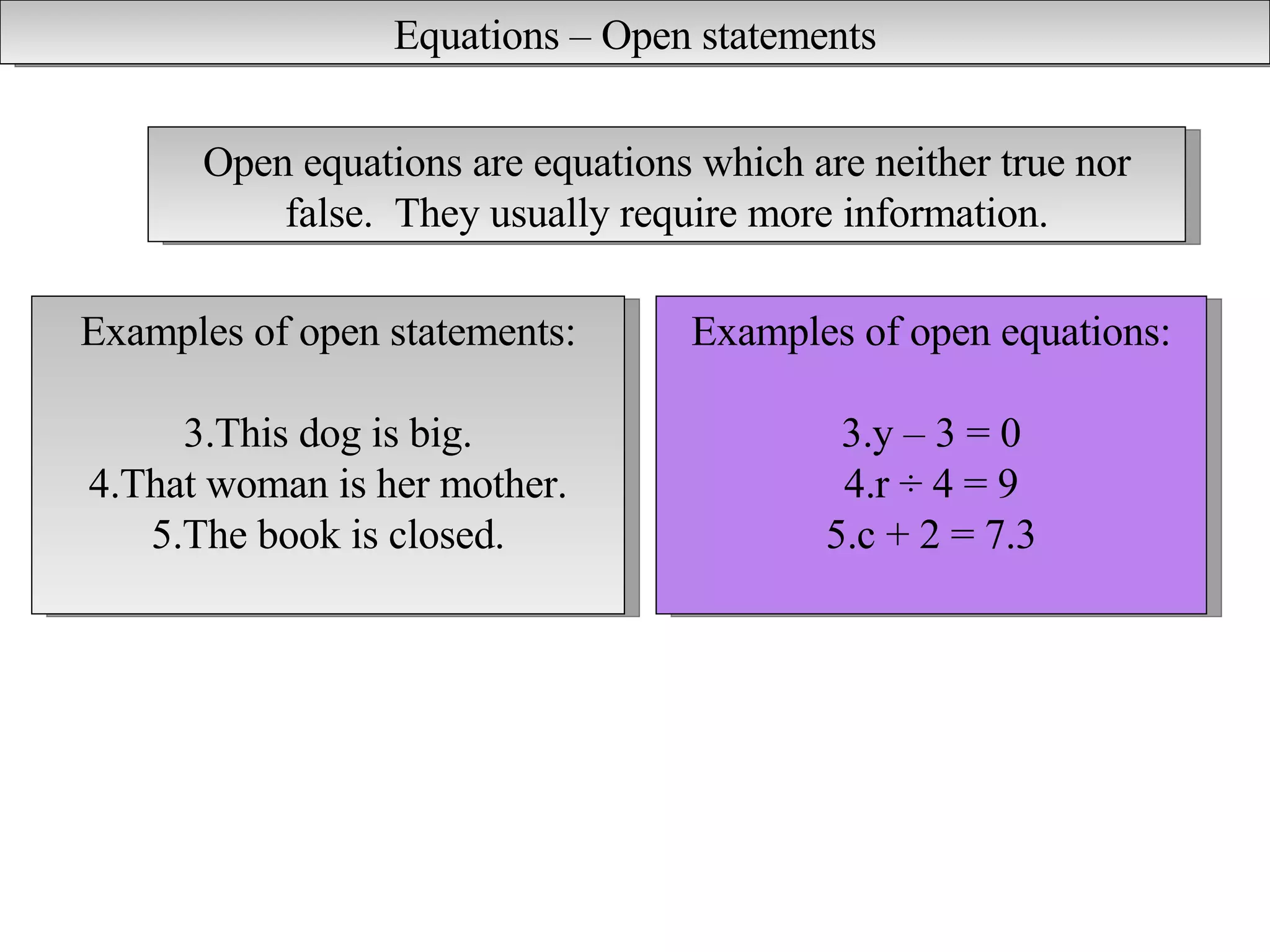 Equations – Open statements

Open equations are equations which are neither true nor false. They usually require more information.

Examples of open statements:

3.This dog is big.
4.That woman is her mother.
5.The book is closed.

Examples of open equations:

3.$y - 3 = 0$
4.$r \div 4 = 9$
5.$c + 2 = 7.3$